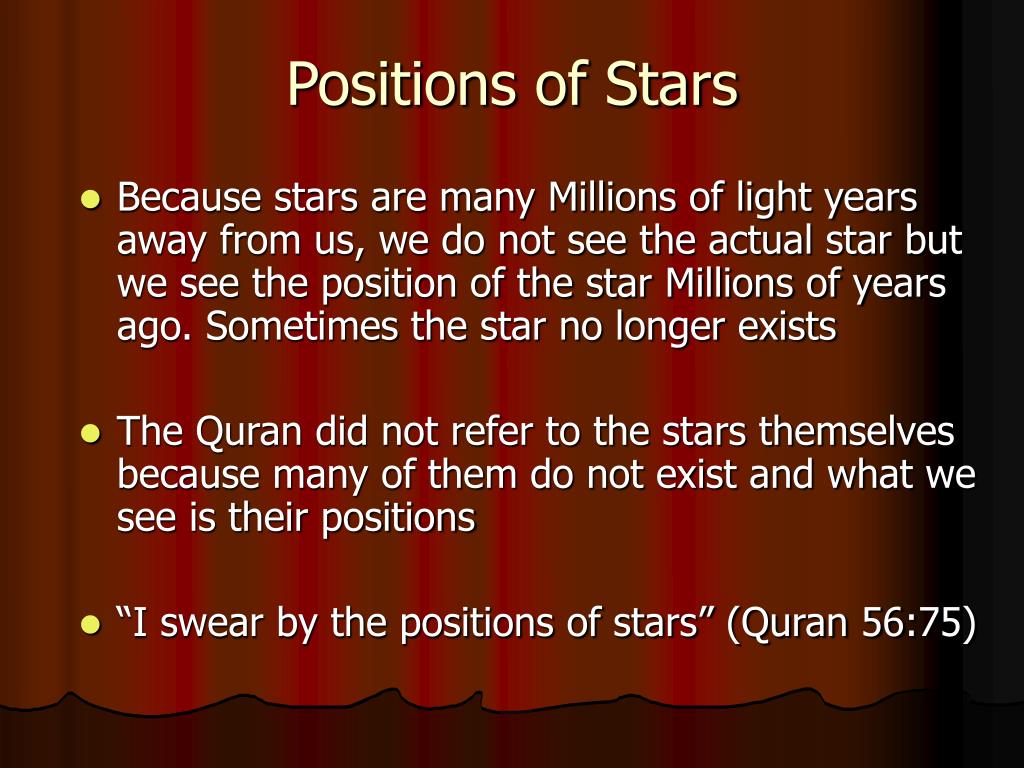 Positions of Stars

- Because stars are many Millions of light years away from us, we do not see the actual star but we see the position of the star Millions of years ago. Sometimes the star no longer exists

- The Quran did not refer to the stars themselves because many of them do not exist and what we see is their positions

- “I swear by the positions of stars” (Quran 56:75)